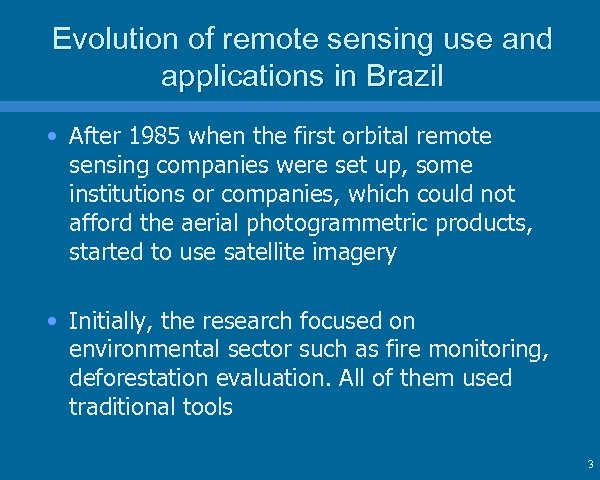 Evolution of remote sensing use and applications in Brazil

• After 1985 when the first orbital remote sensing companies were set up, some institutions or companies, which could not afford the aerial photogrammetric products, started to use satellite imagery

• Initially, the research focused on environmental sector such as fire monitoring, deforestation evaluation. All of them used traditional tools

3